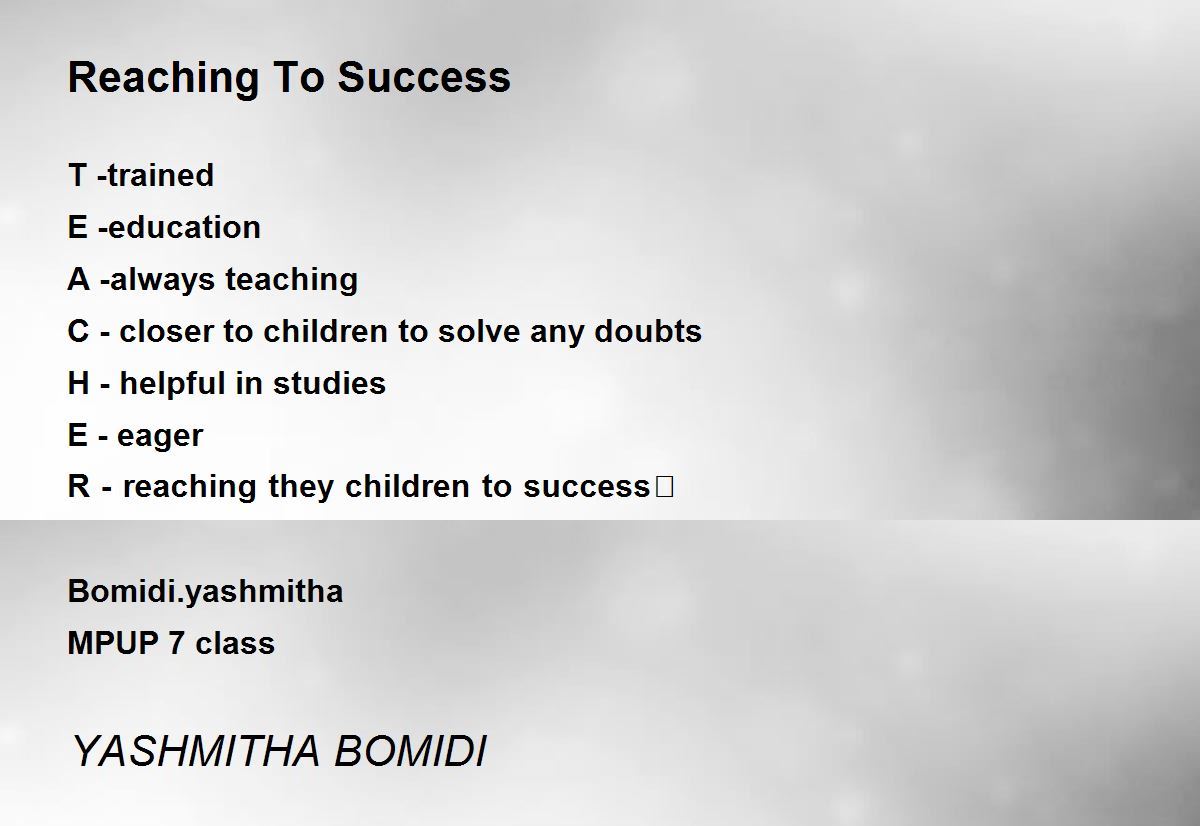 Reaching To Success

T -trained
E -education
A -always teaching
C - closer to children to solve any doubts
H - helpful in studies
E - eager
R - reaching they children to success

Bomidi.yashmitha
MPUP 7 class

YASHMITHA BOMIDI